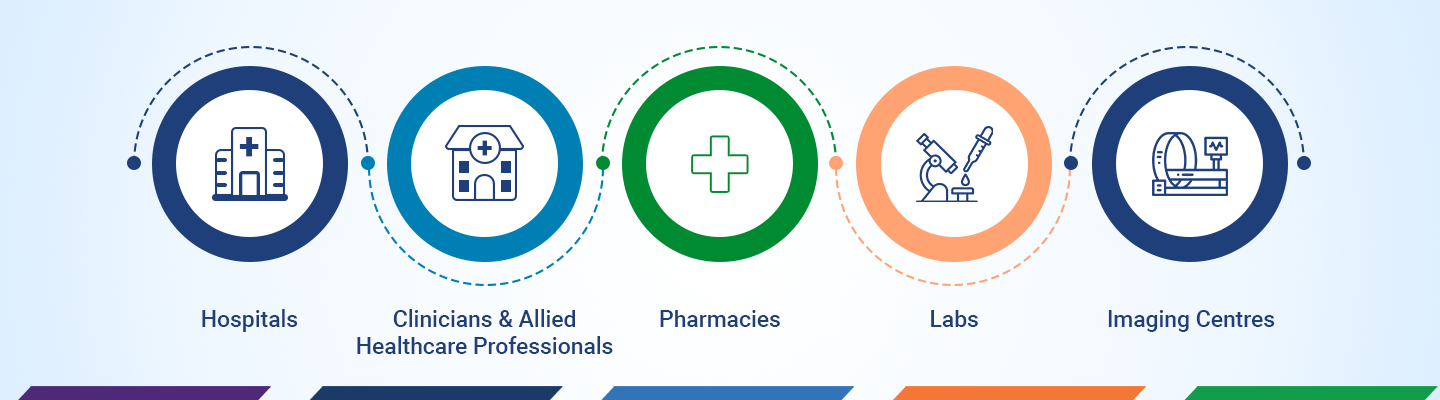 Hospitals

Clinicians & Allied Healthcare Professionals

Pharmacies

Labs

Imaging Centres